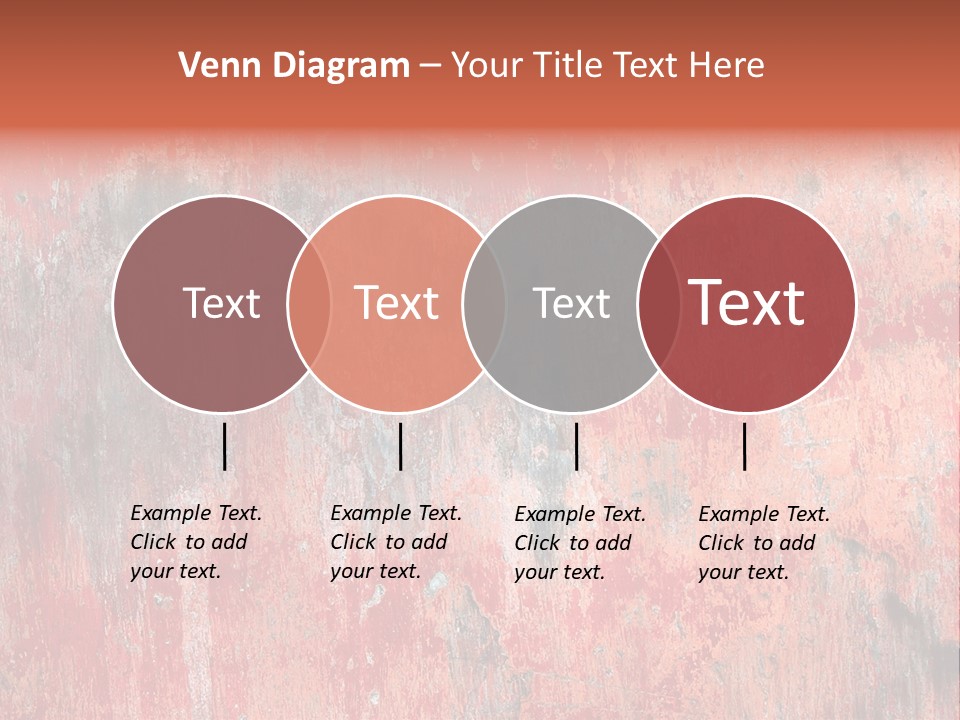 Venn Diagram – Your Title Text Here

Text

Text

Text

Text

Example Text. Click to add your text.

Example Text. Click to add your text.

Example Text. Click to add your text.

Example Text. Click to add your text.